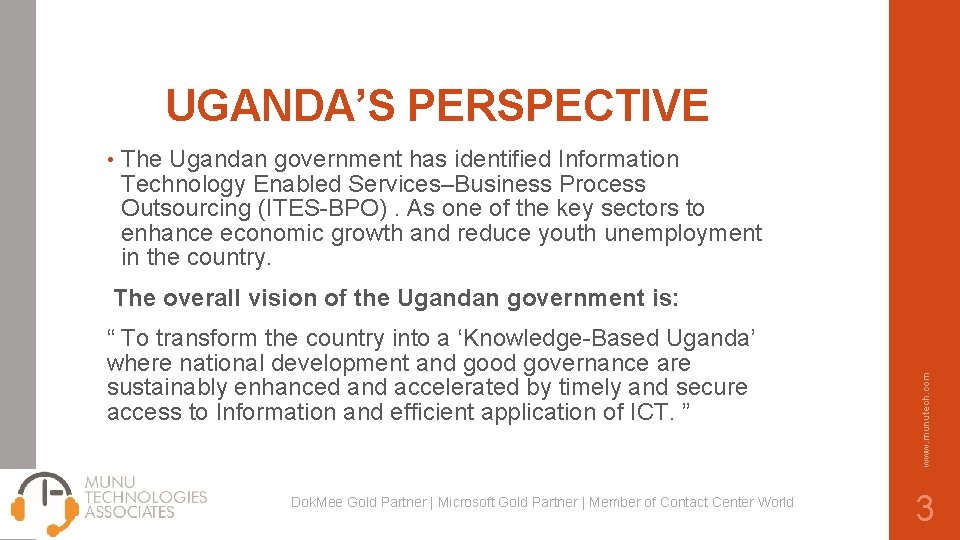 UGANDA’S PERSPECTIVE

• The Ugandan government has identified Information Technology Enabled Services–Business Process Outsourcing (ITES-BPO) . As one of the key sectors to enhance economic growth and reduce youth unemployment in the country.

The overall vision of the Ugandan government is:

“ To transform the country into a ‘Knowledge-Based Uganda’ where national development and good governance are sustainably enhanced and accelerated by timely and secure access to Information and efficient application of ICT. ”

www.munutech.com

MUNU TECHNOLOGIES ASSOCIATES

DokMee Gold Partner | Microsoft Gold Partner | Member of Contact Center World

3